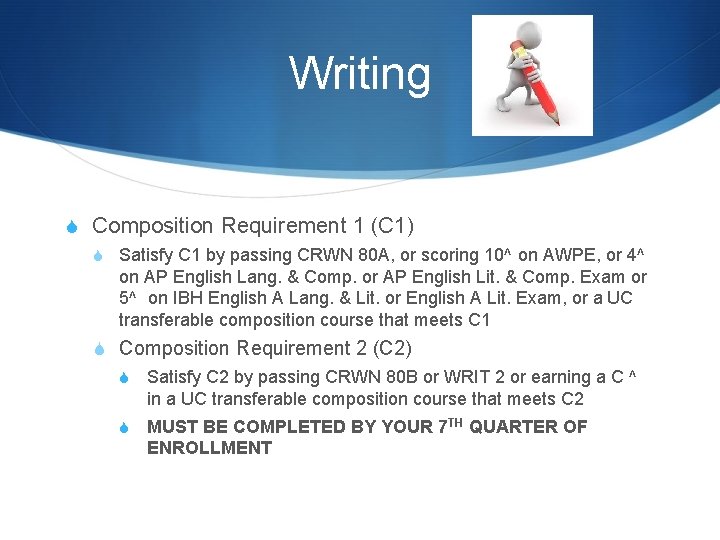 Writing

Composition Requirement 1 (C1)

Satisfy C1 by passing CRWN 80A, or scoring 10^ on AWPE, or 4^ on AP English Lang. & Comp. or AP English Lit. & Comp. Exam or 5^ on IBH English A Lang. & Lit. or English A Lit. Exam, or a UC transferable composition course that meets C1

Composition Requirement 2 (C2)

Satisfy C2 by passing CRWN 80B or WRIT 2 or earning a C ^ in a UC transferable composition course that meets C2

MUST BE COMPLETED BY YOUR 7$^{TH}$ QUARTER OF ENROLLMENT